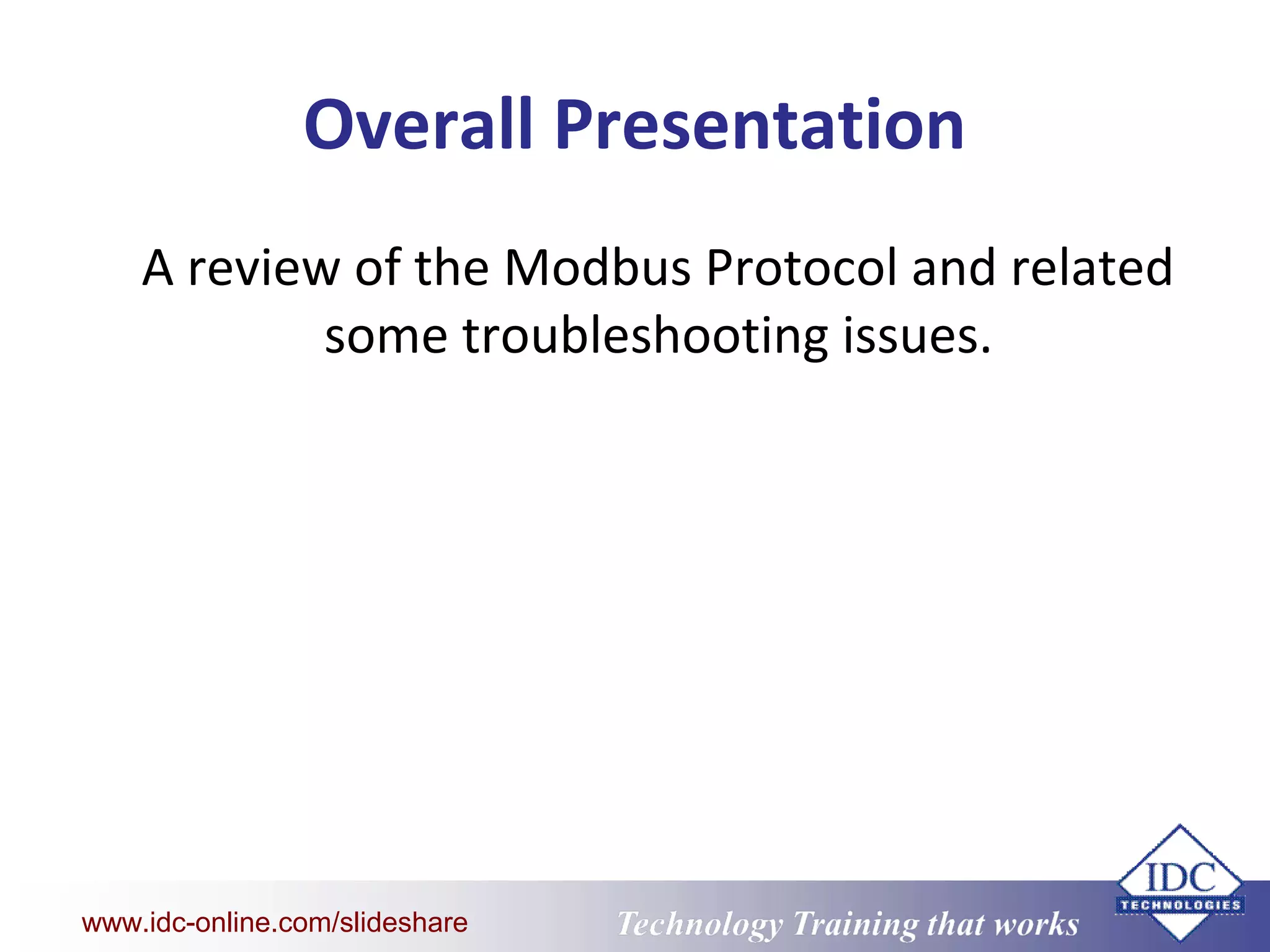 Overall Presentation

A review of the Modbus Protocol and related some troubleshooting issues.

www.idc-online.com/slideshare

Technology Training that works

IDC
TECHNOLOGIES